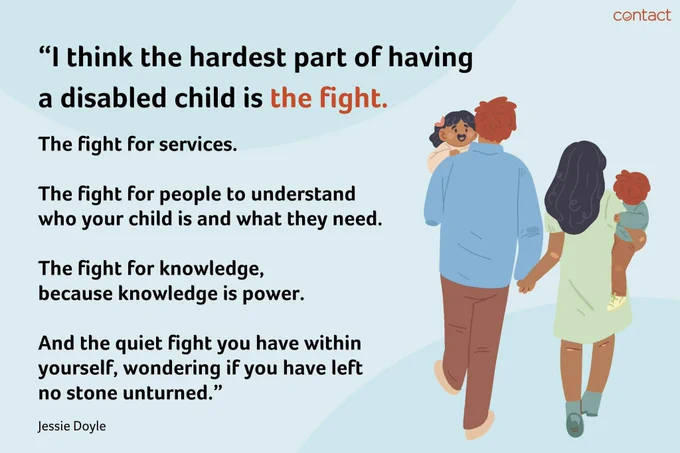 contact

“I think the hardest part of having a disabled child is the fight.

The fight for services.

The fight for people to understand who your child is and what they need.

The fight for knowledge, because knowledge is power.

And the quiet fight you have within yourself, wondering if you have left no stone unturned.”

Jessie Doyle